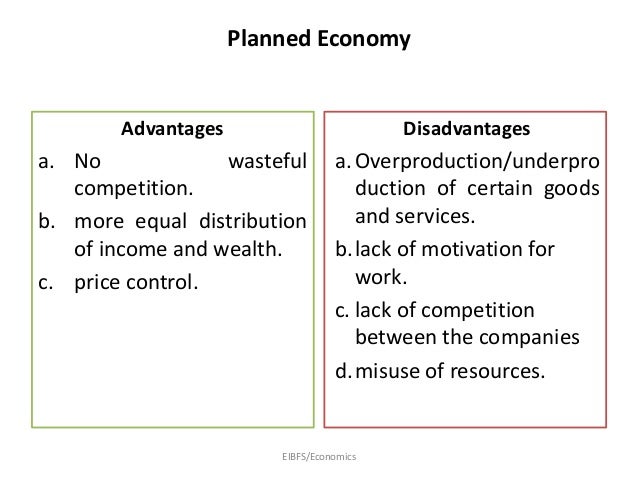 Planned Economy

Advantages

a. No wasteful competition.

b. more equal distribution of income and wealth.

c. price control.

Disadvantages

a. Overproduction/underproduction of certain goods and services.

b. lack of motivation for work.

c. lack of competition between the companies

d. misuse of resources.

EIBFS/Economics